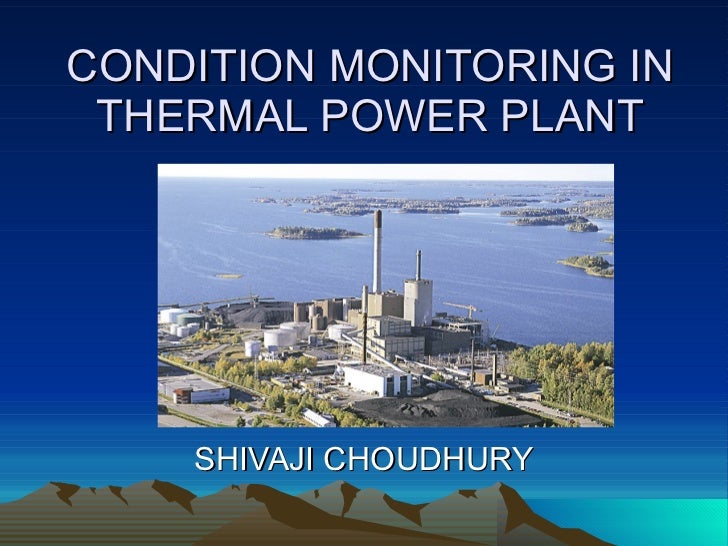 CONDITION MONITORING IN THERMAL POWER PLANT

SHIVAJI CHOUDHURY